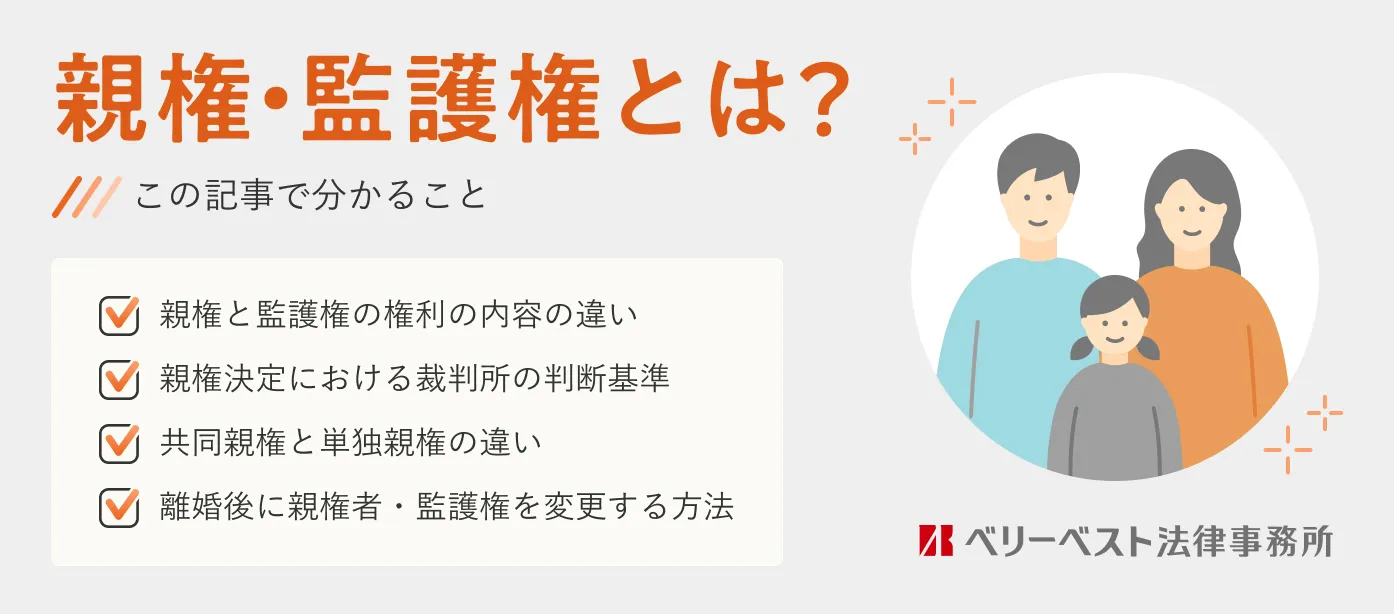 親権・監護権とは?

この記事で分かること

親権と監護権の権利の内容の違い

親権決定における裁判所の判断基準

共同親権と単独親権の違い

離婚後に親権者・監護権を変更する方法

ベリーベスト法律事務所